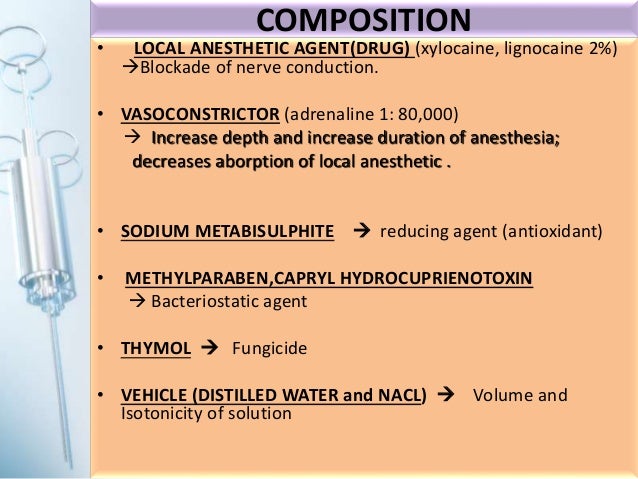 COMPOSITION

• LOCAL ANESTHETIC AGENT(DRUG) (xylocaine, lignocaine 2%) →Blockade of nerve conduction.

• VASOCONSTRICTOR (adrenaline 1: 80,000) → Increase depth and increase duration of anesthesia; decreases aborption of local anesthetic .

• SODIUM METABISULPHITE → reducing agent (antioxidant)

• METHYLPARABEN,CAPRYL HYDROCUPRIENOTOXIN → Bacteriostatic agent

• THYMOL → Fungicide

• VEHICLE (DISTILLED WATER and NACL) → Volume and Isotonicity of solution